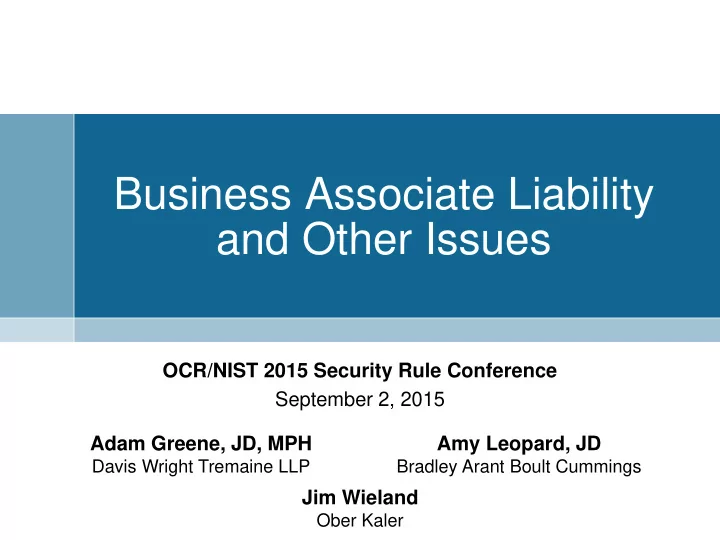 Business Associate Liability and Other Issues

OCR/NIST 2015 Security Rule Conference
September 2, 2015

Adam Greene, JD, MPH
Davis Wright Tremaine LLP

Amy Leopard, JD
Bradley Arant Boult Cummings

Jim Wieland
Ober Kaler